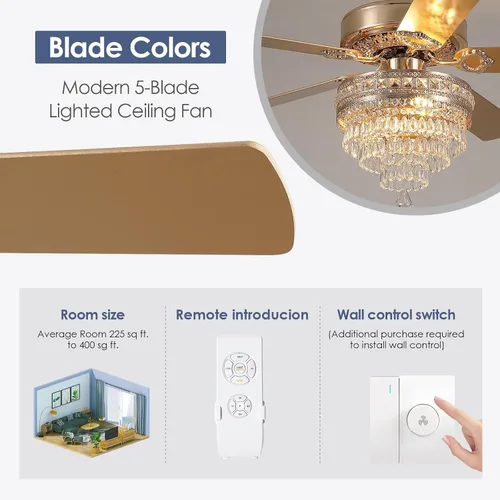 Blade Colors

Modern 5-Blade Lighted Ceiling Fan

Room size

Average Room 225 sq ft. to 400 sg ft.

Remote introducion

Wall control switch

(Additional purchase required to install wall control)